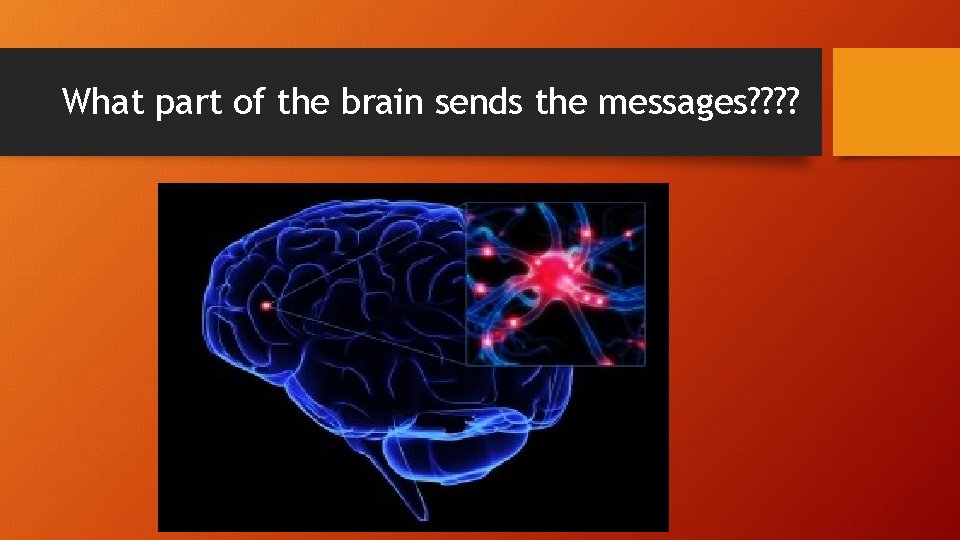 What part of the brain sends the messages????